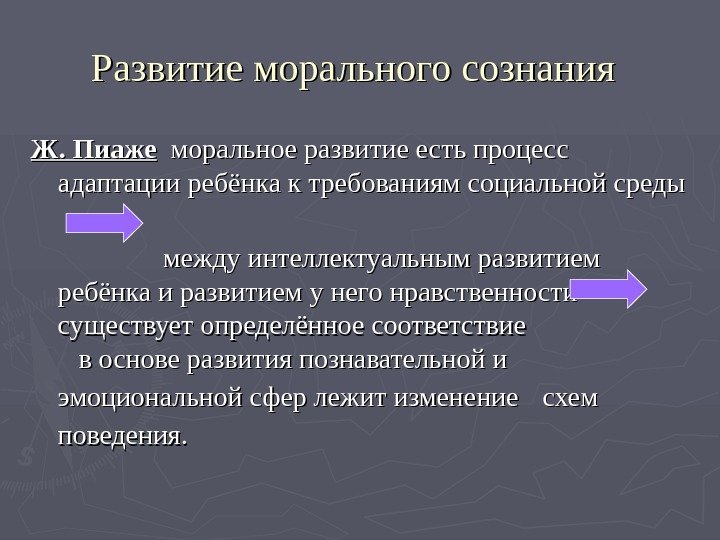 Развитие морального сознания

Ж. Пиаже моральное развитие есть процесс адаптации ребёнка к требованиям социальной среды

между интеллектуальным развитием ребёнка и развитием у него нравственности существует определённое соответствие

в основе развития познавательной и эмоциональной сфер лежит изменение схем поведения.